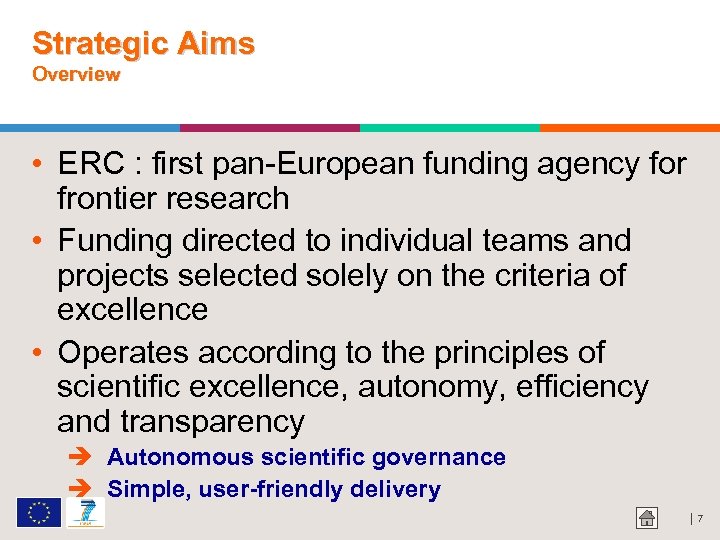 Strategic Aims
Overview

• ERC : first pan-European funding agency for frontier research
• Funding directed to individual teams and projects selected solely on the criteria of excellence
• Operates according to the principles of scientific excellence, autonomy, efficiency and transparency
➔ Autonomous scientific governance
➔ Simple, user-friendly delivery

| 7